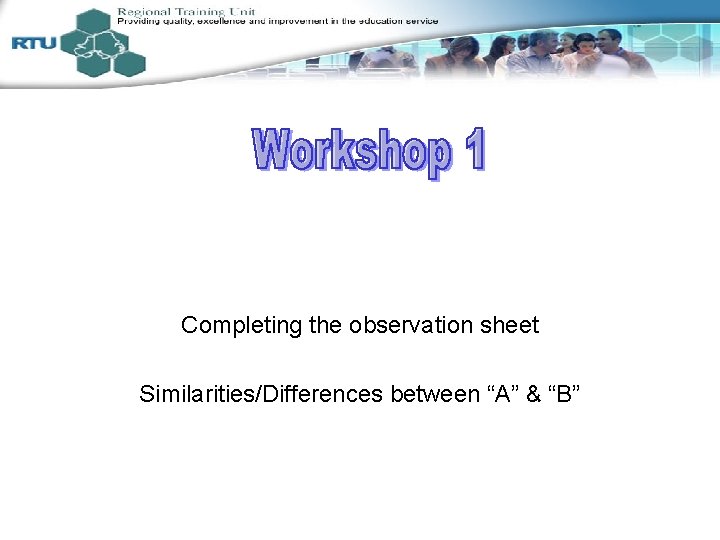 RTU

Regional Training Unit
Providing quality, excellence and improvement in the education service

Workshop 1

Completing the observation sheet

Similarities/Differences between “A” & “B”